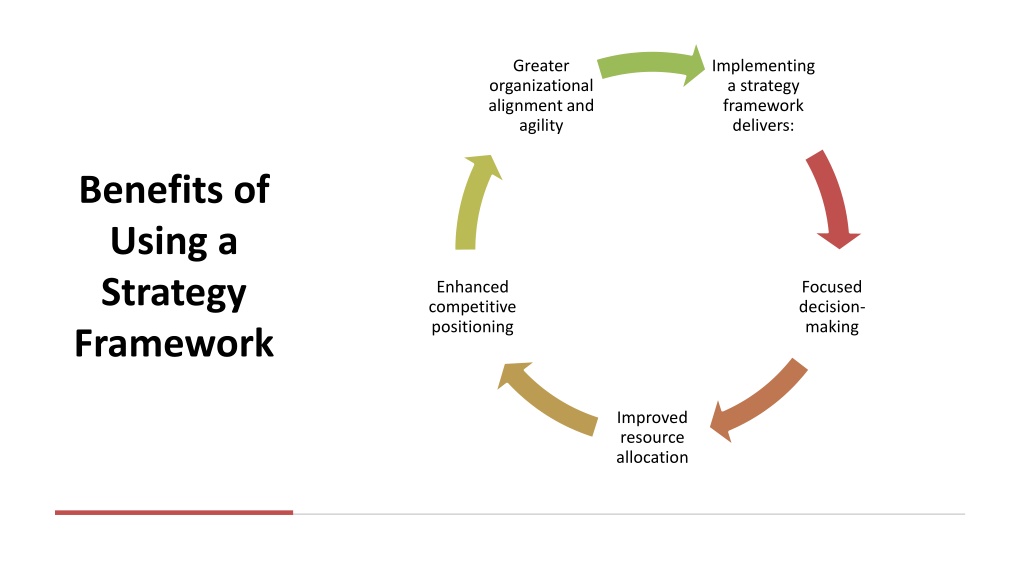 Benefits of Using a Strategy Framework

Implementing a strategy framework delivers:

Focused decision-making

Improved resource allocation

Enhanced competitive positioning

Greater organizational alignment and agility